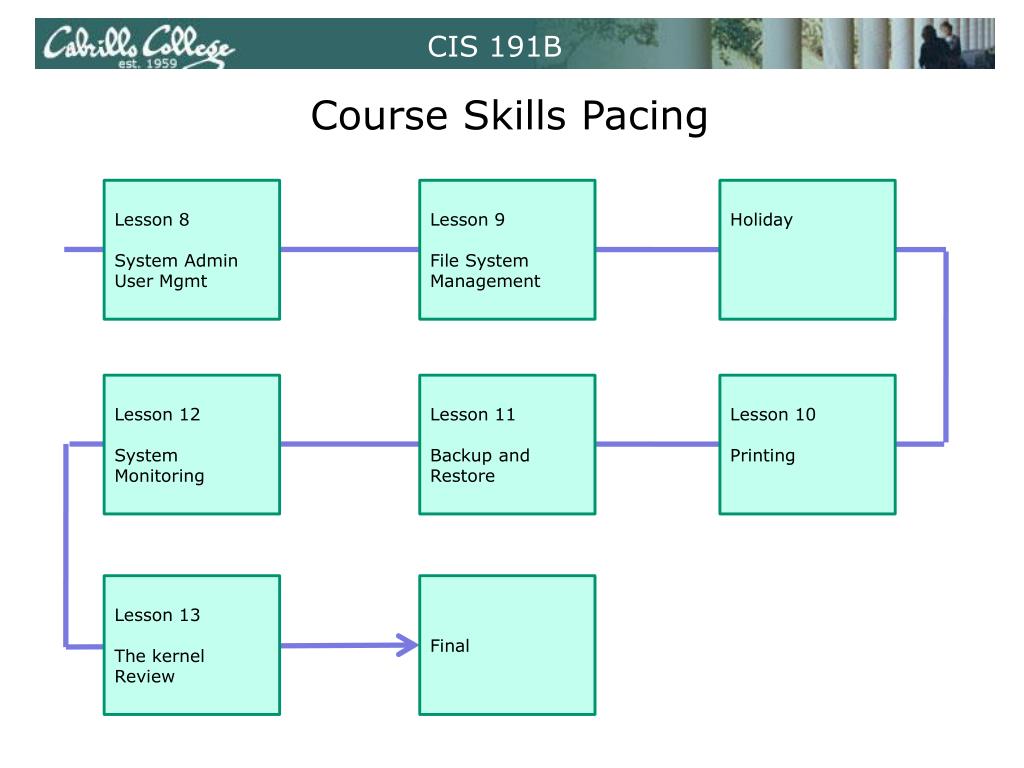 Cabrillo College
est. 1959

CIS 191B

Course Skills Pacing

Lesson 8

System Admin
User Mgmt

Lesson 9

File System
Management

Holiday

Lesson 12

System
Monitoring

Lesson 11

Backup and
Restore

Lesson 10

Printing

Lesson 13

The kernel
Review

Final